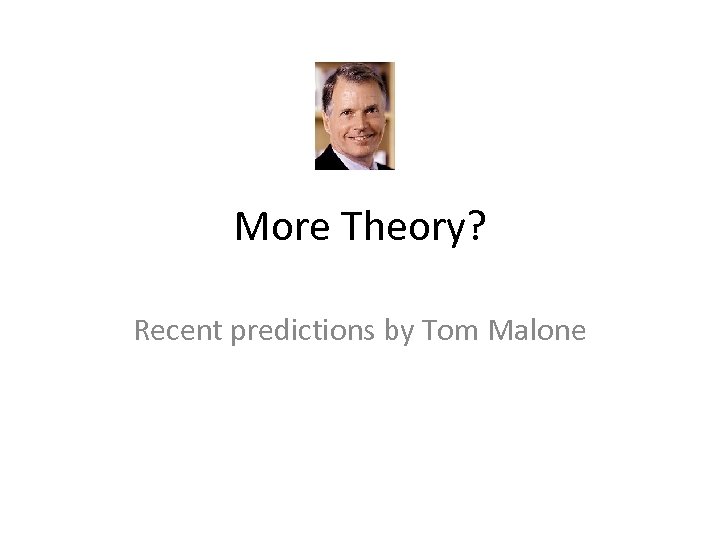 More Theory?

Recent predictions by Tom Malone